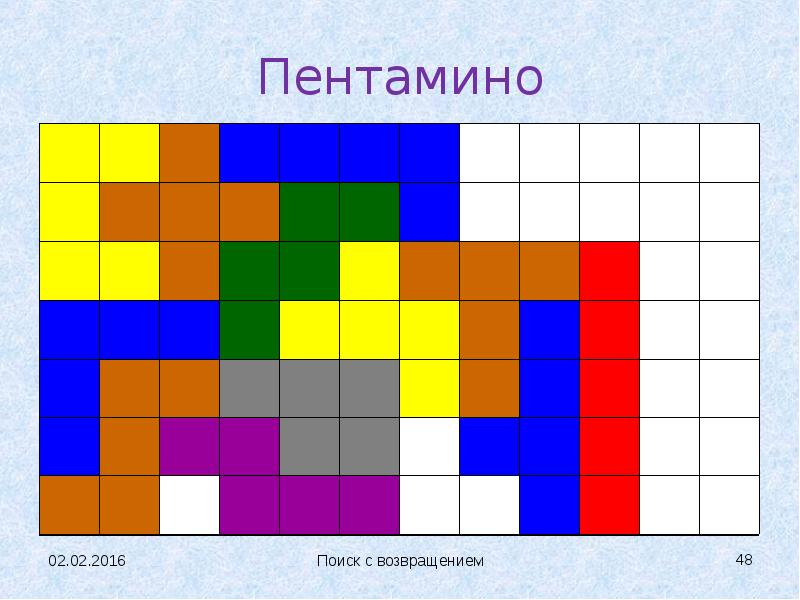 Пентамино

02.02.2016

Поиск с возвращением

48